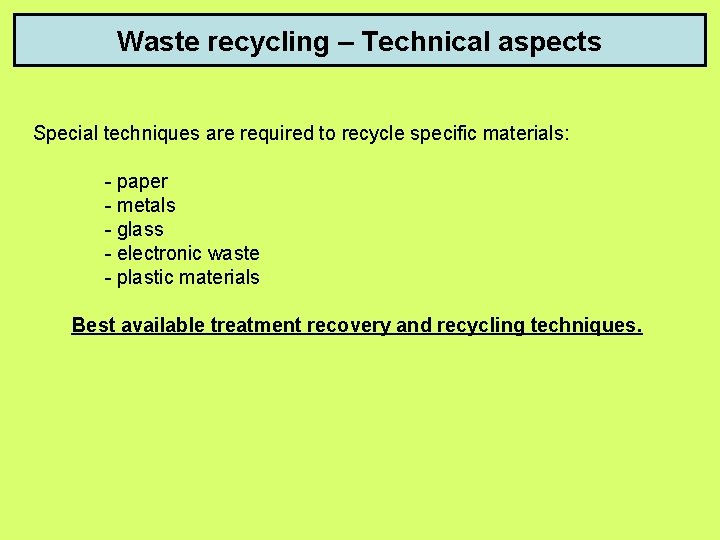 Waste recycling – Technical aspects

Special techniques are required to recycle specific materials:

- paper
- metals
- glass
- electronic waste
- plastic materials

Best available treatment recovery and recycling techniques.